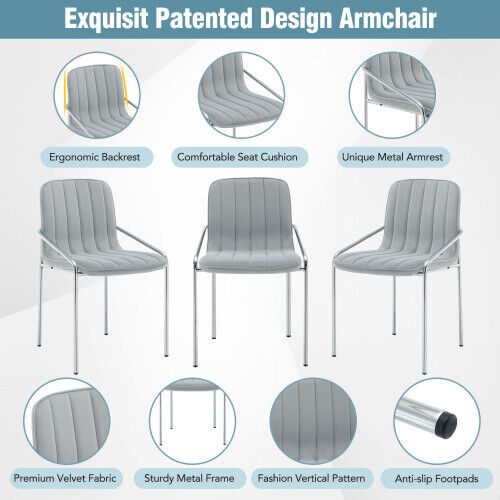 Exquisit Patented Design Armchair

Ergonomic Backrest

Comfortable Seat Cushion

Unique Metal Armrest

Premium Velvet Fabric

Sturdy Metal Frame

Fashion Vertical Pattern

Anti-slip Footpads